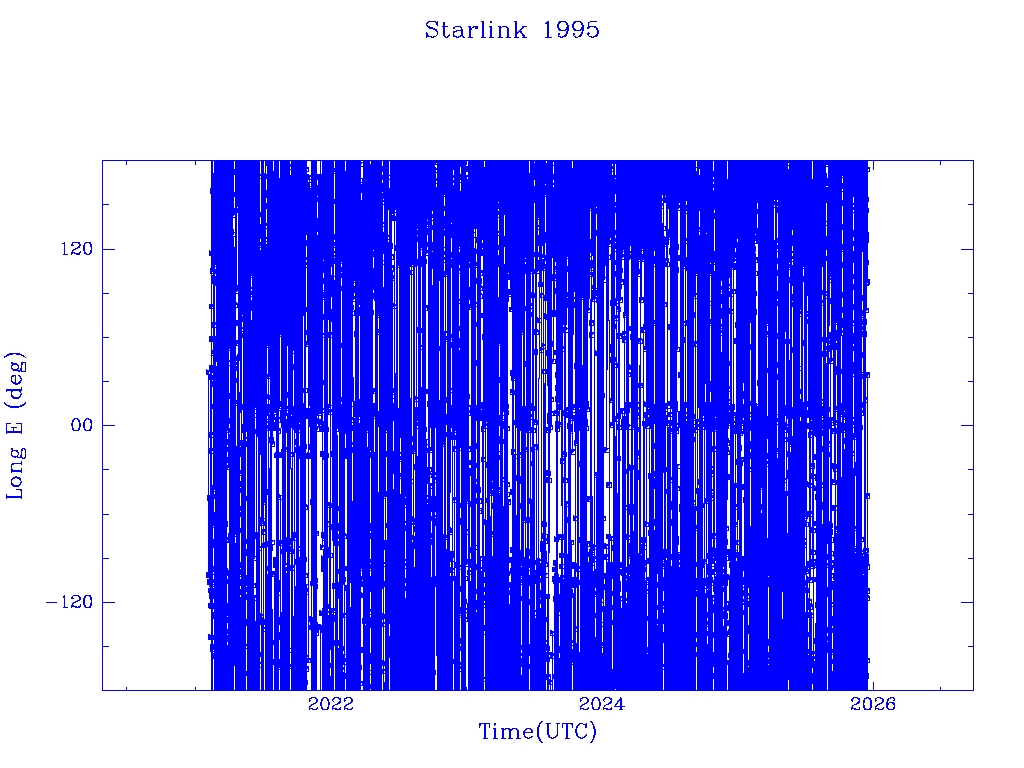 Starlink 1995

Long E (deg)

120

00

−120

2022

2024

2026

Time(UTC)